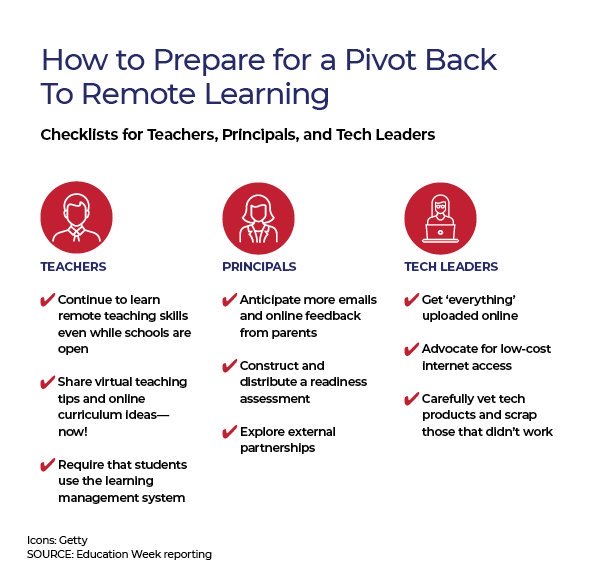 How to Prepare for a Pivot Back To Remote Learning

Checklists for Teachers, Principals, and Tech Leaders

TEACHERS

✔ Continue to learn remote teaching skills even while schools are open

✔ Share virtual teaching tips and online curriculum ideas—now!

✔ Require that students use the learning management system

PRINCIPALS

✔ Anticipate more emails and online feedback from parents

✔ Construct and distribute a readiness assessment

✔ Explore external partnerships

TECH LEADERS

✔ Get 'everything' uploaded online

✔ Advocate for low-cost internet access

✔ Carefully vet tech products and scrap those that didn't work

Icons: Getty
SOURCE: Education Week reporting